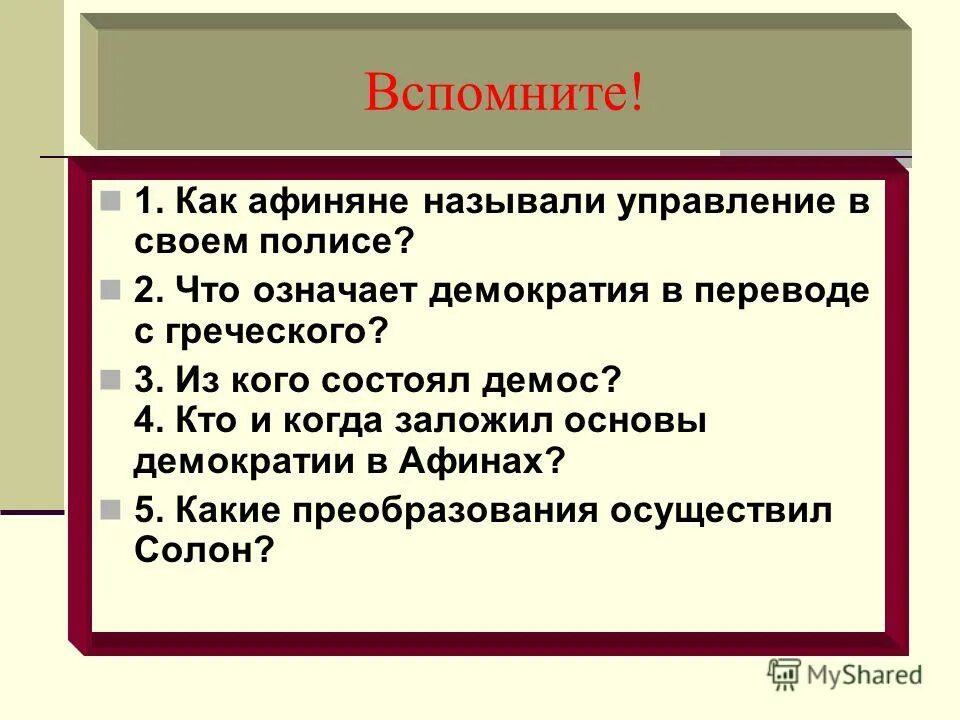 Вспомните!

1. Как афиняне называли управление в своем полисе?

2. Что означает демократия в переводе с греческого?

3. Из кого состоял демос?
4. Кто и когда заложил основы демократии в Афинах?

5. Какие преобразования осуществил Солон?

MyShared